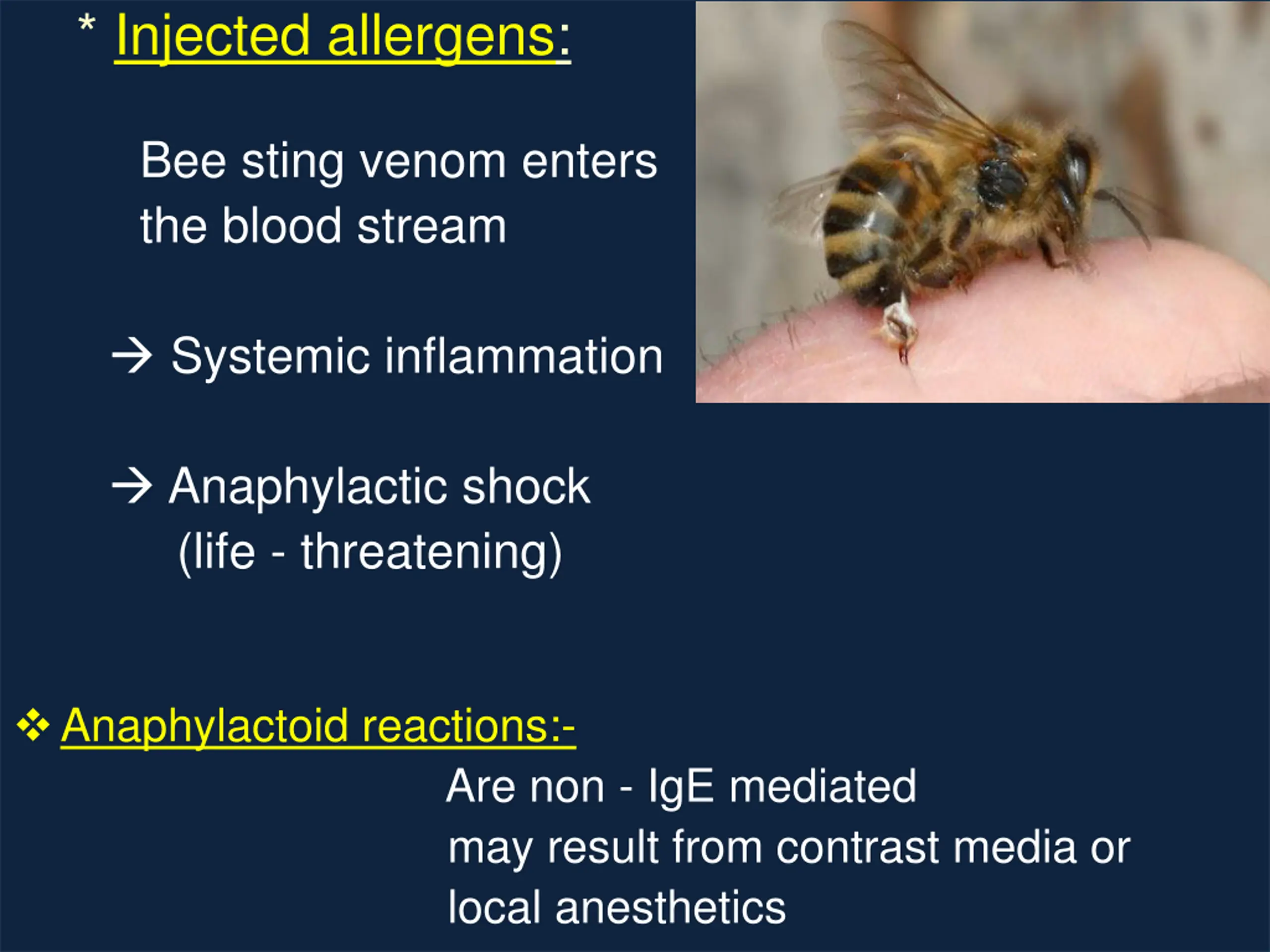 * Injected allergens:

Bee sting venom enters the blood stream

→ Systemic inflammation

→ Anaphylactic shock (life - threatening)

❖ Anaphylactoid reactions:-

Are non - IgE mediated
may result from contrast media or local anesthetics